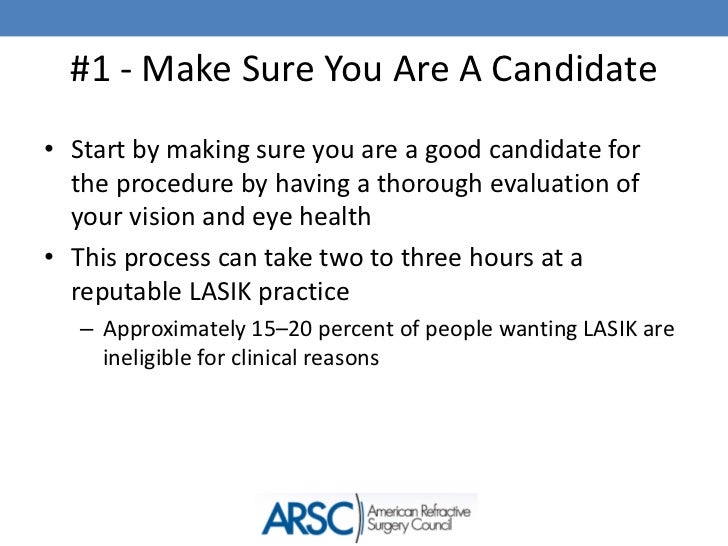 #1 - Make Sure You Are A Candidate

• Start by making sure you are a good candidate for the procedure by having a thorough evaluation of your vision and eye health

• This process can take two to three hours at a reputable LASIK practice

– Approximately 15–20 percent of people wanting LASIK are ineligible for clinical reasons

ARSC American Refractive Surgery Council